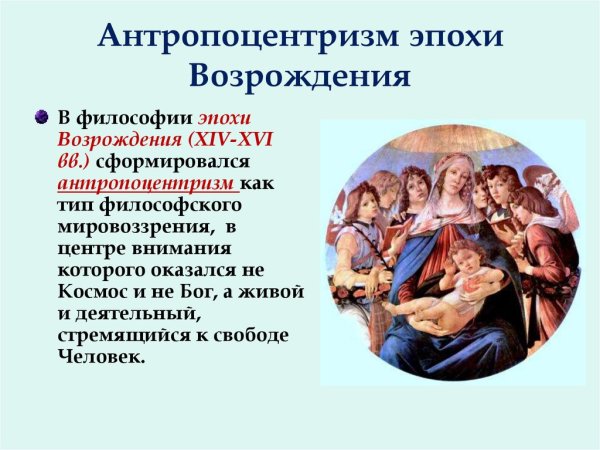 Антропоцентризм эпохи Возрождения

В философии эпохи Возрождения (XIV-XVI вв.) сформировался антропоцентризм как тип философского мировоззрения, в центре внимания которого оказался не Космос и не Бог, а живой и деятельный, стремящийся к свободе Человек.